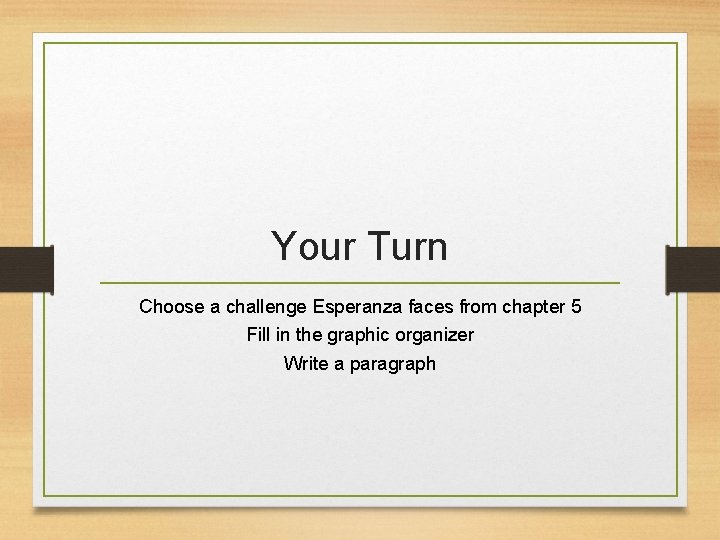 Your Turn

Choose a challenge Esperanza faces from chapter 5
Fill in the graphic organizer
Write a paragraph